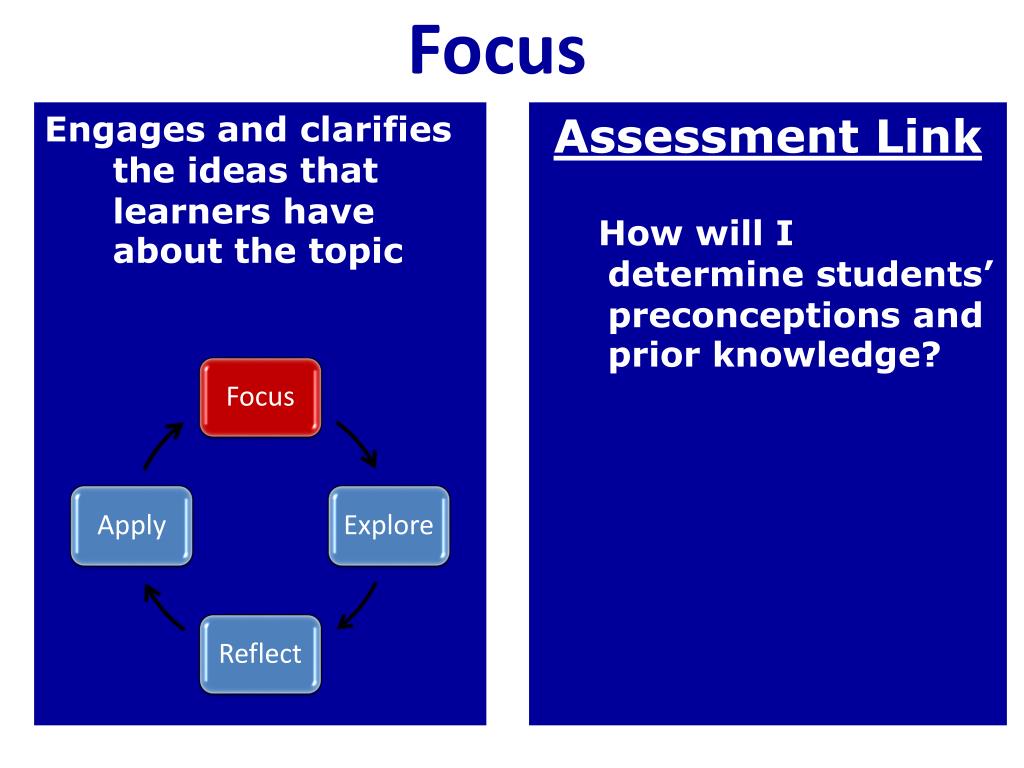 Focus

Engages and clarifies the ideas that learners have about the topic

Focus

Explore

Reflect

Apply

Assessment Link

How will I determine students' preconceptions and prior knowledge?